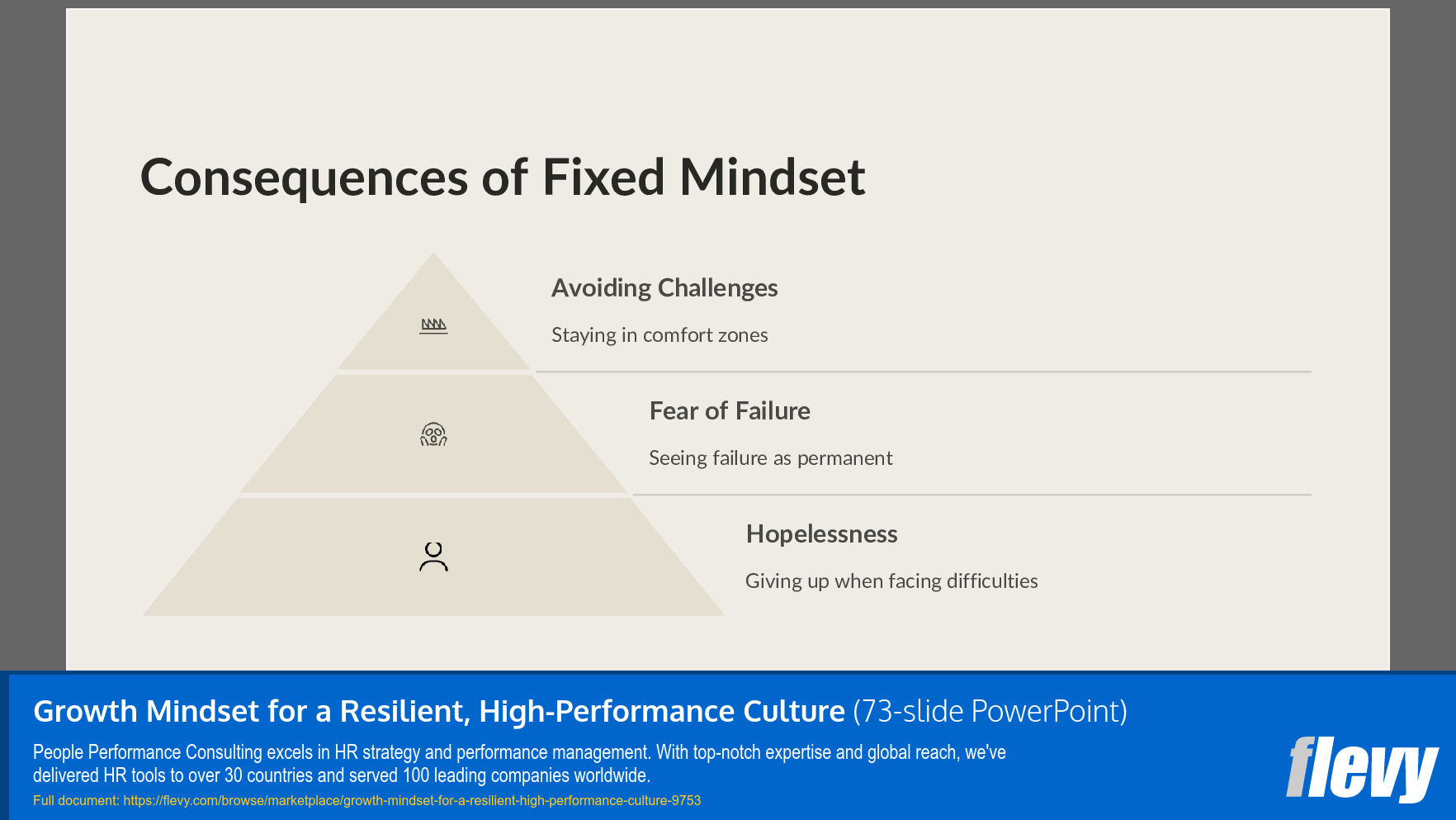 Consequences of Fixed Mindset

Avoiding Challenges

Staying in comfort zones

Fear of Failure

Seeing failure as permanent

Hopelessness

Giving up when facing difficulties

Growth Mindset for a Resilient, High-Performance Culture (73-slide PowerPoint)

People Performance Consulting excels in HR strategy and performance management. With top-notch expertise and global reach, we've delivered HR tools to over 30 countries and served 100 leading companies worldwide.

Full document: https://flevy.com/browse/marketplace/growth-mindset-for-a-resilient-high-performance-culture-9753

flevy